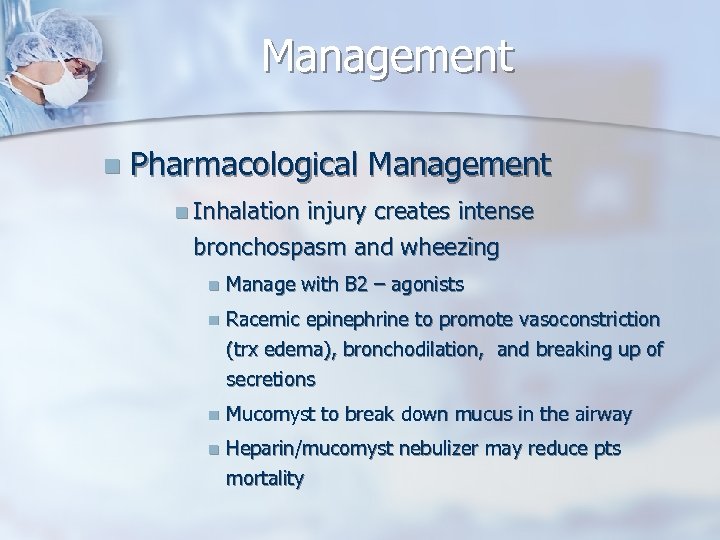 Management

Pharmacological Management

Inhalation injury creates intense bronchospasm and wheezing

Manage with B2 – agonists

Racemic epinephrine to promote vasoconstriction (trx edema), bronchodilation,  and breaking up of secretions

Mucomyst to break down mucus in the airway

Heparin/mucomyst nebulizer may reduce pts mortality